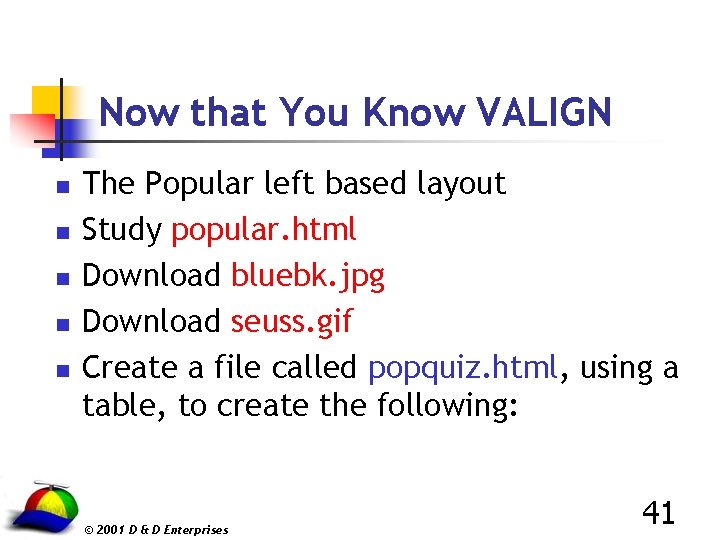 Now that You Know VALIGN

- The Popular left based layout
- Study popular.html
- Download bluebk.jpg
- Download seuss.gif
- Create a file called popquiz.html, using a table, to create the following:

© 2001 D & D Enterprises

41